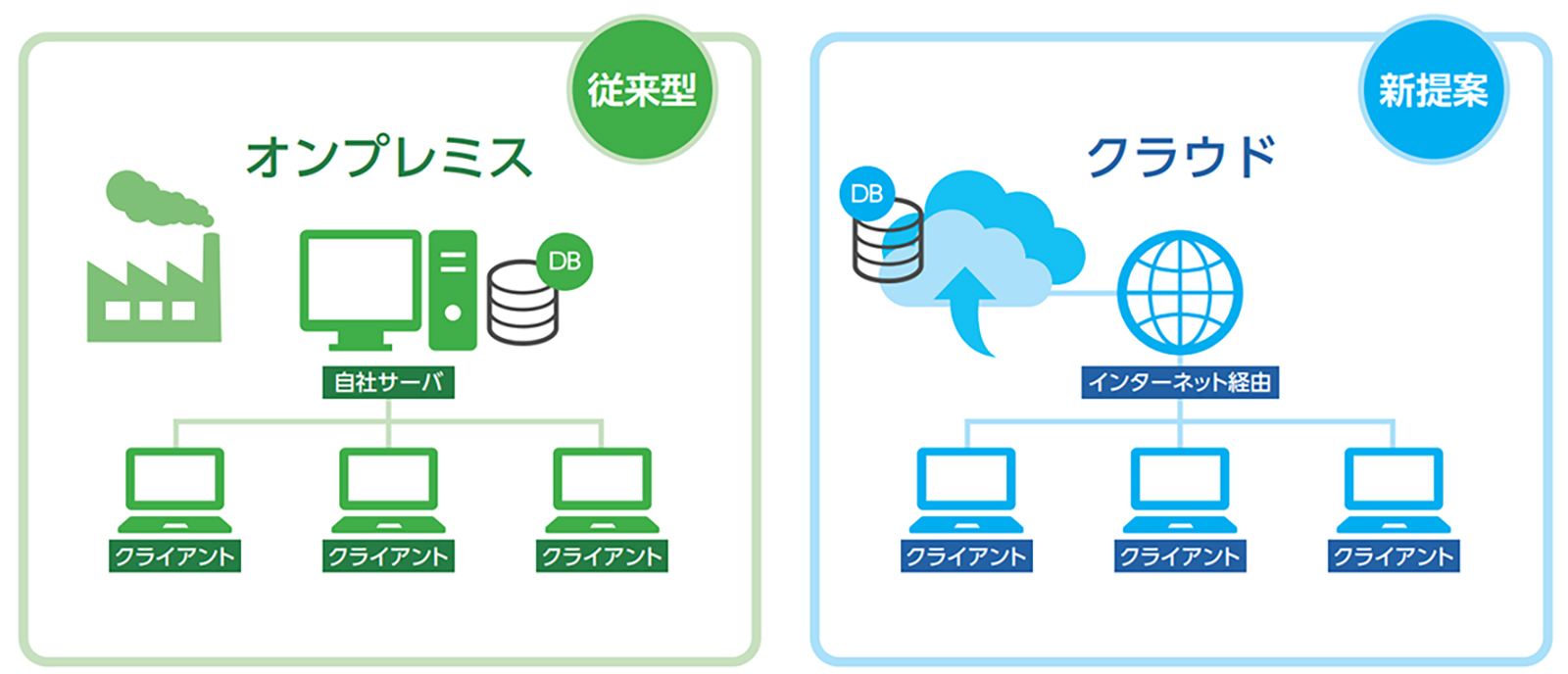 従来型

オンプレミス

DB

自社サーバ

クライアント

クライアント

クライアント

新提案

クラウド

DB

インターネット経由

クライアント

クライアント

クライアント